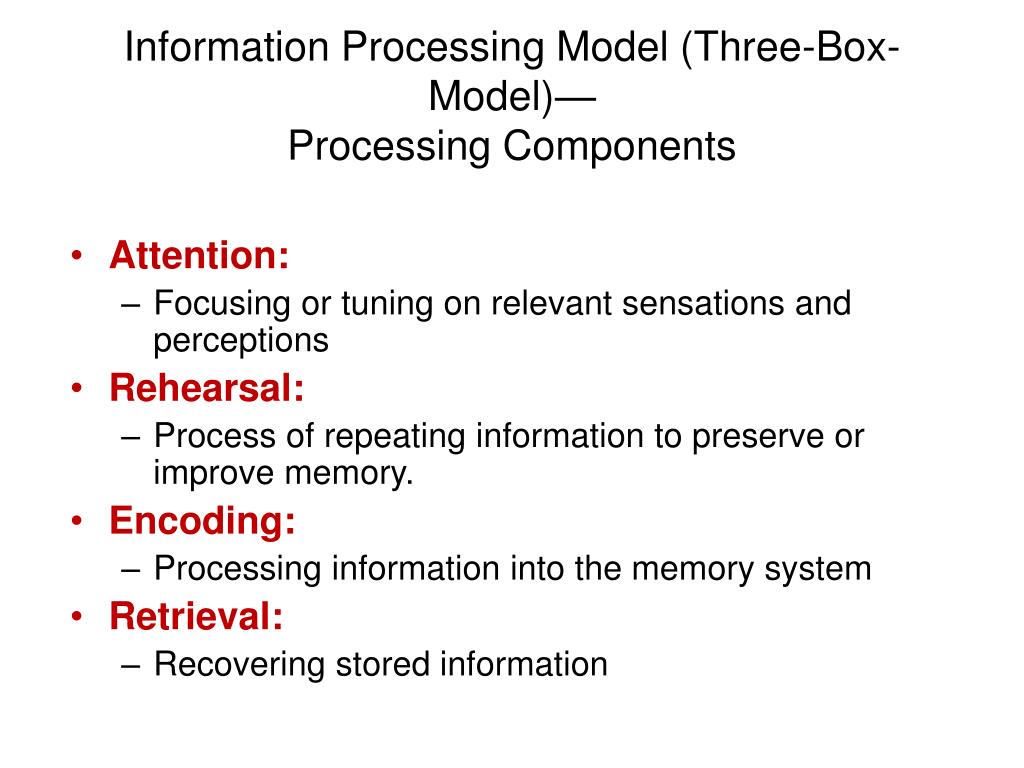 Information Processing Model (Three-Box-Model)—
Processing Components

• Attention:
– Focusing or tuning on relevant sensations and perceptions
• Rehearsal:
– Process of repeating information to preserve or improve memory.
• Encoding:
– Processing information into the memory system
• Retrieval:
– Recovering stored information